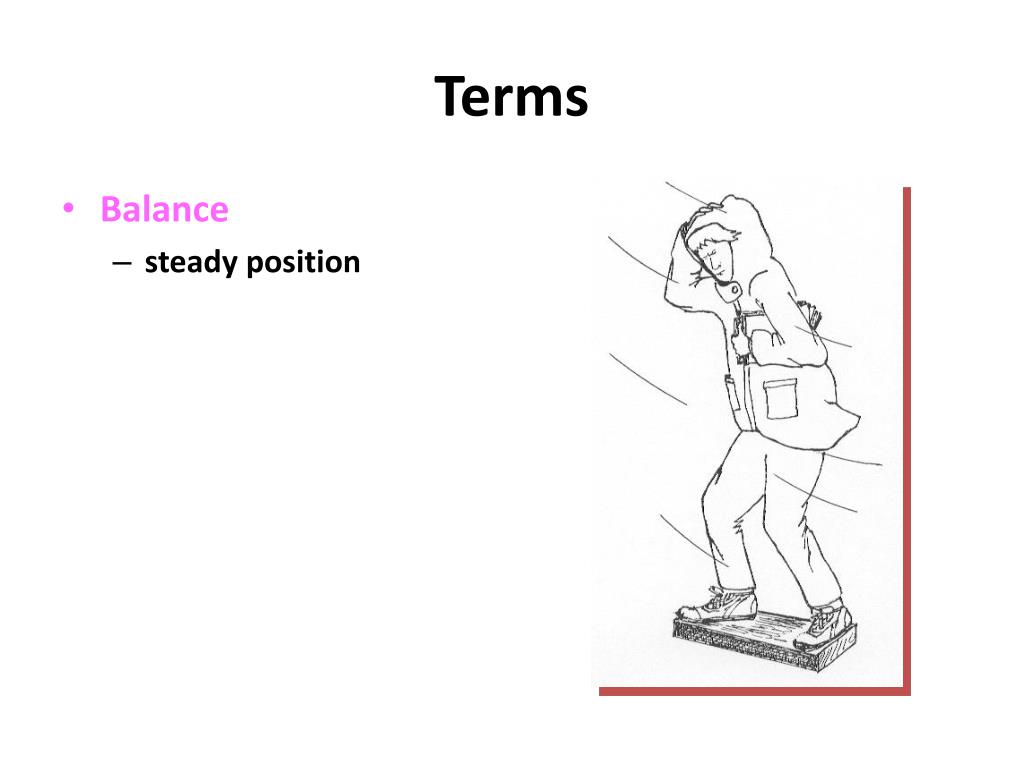 Terms

• Balance
  – steady position